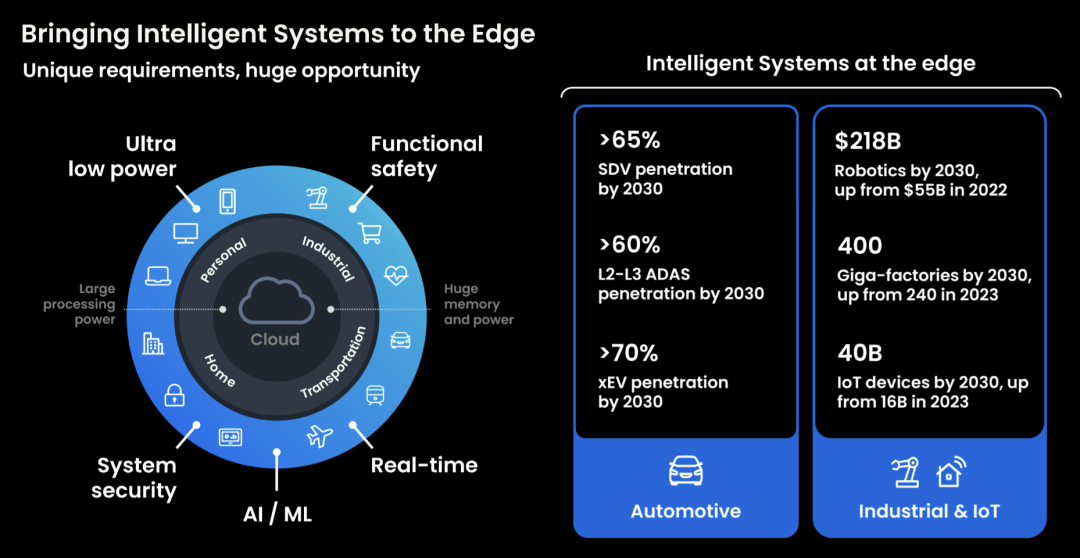 Bringing Intelligent Systems to the Edge

Unique requirements, huge opportunity

Ultra low power

Functional safety

Large processing power

Huge memory and power

Personal

Industrial

Cloud

Home

Transportation

System security

AI / ML

Real-time

Intelligent Systems at the edge

>65%
SDV penetration by 2030

>60%
L2-L3 ADAS penetration by 2030

>70%
xEV penetration by 2030

Automotive

$218B
Robotics by 2030, up from $55B in 2022

400
Giga-factories by 2030, up from 240 in 2023

40B
IoT devices by 2030, up from 16B in 2023

Industrial & IoT